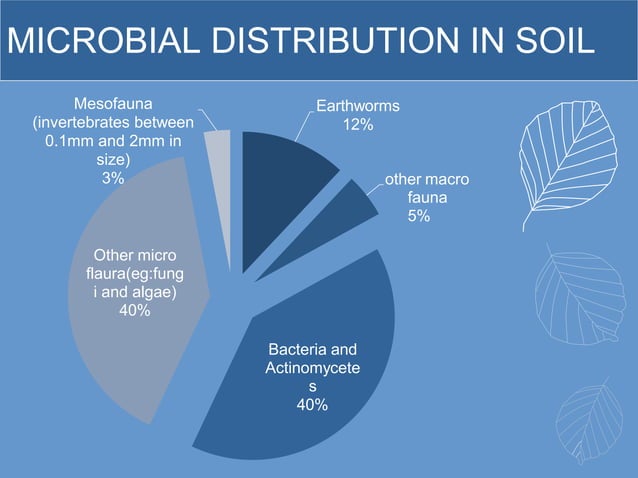 MICROBIAL DISTRIBUTION IN SOIL

Mesofauna (invertebrates between 0.1mm and 2mm in size) 3%

Earthworms 12%

other macro fauna 5%

Other micro flaura(eg:fung i and algae) 40%

Bacteria and Actinomycete s 40%